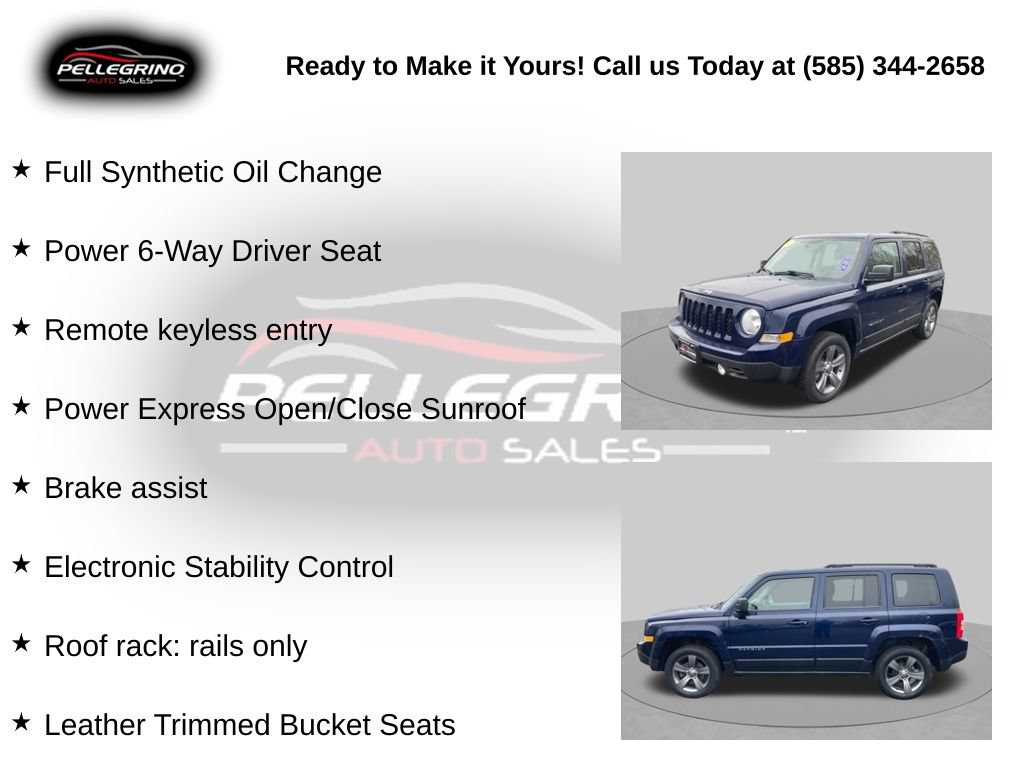 PELLEGRINO AUTO SALES

Ready to Make it Yours! Call us Today at (585) 344-2658

★ Full Synthetic Oil Change

★ Power 6-Way Driver Seat

★ Remote keyless entry

★ Power Express Open/Close Sunroof

★ Brake assist

★ Electronic Stability Control

★ Roof rack: rails only

★ Leather Trimmed Bucket Seats

PELLEGRINO AUTO SALES